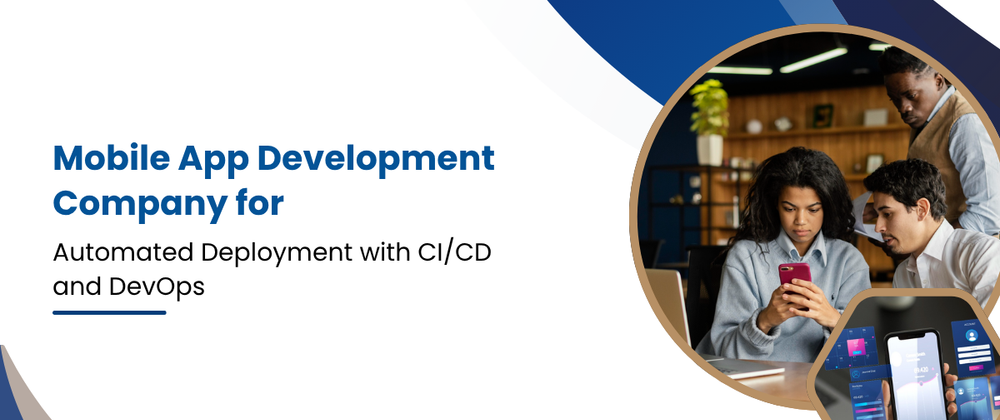 Mobile App Development Company for

Automated Deployment with CI/CD and DevOps